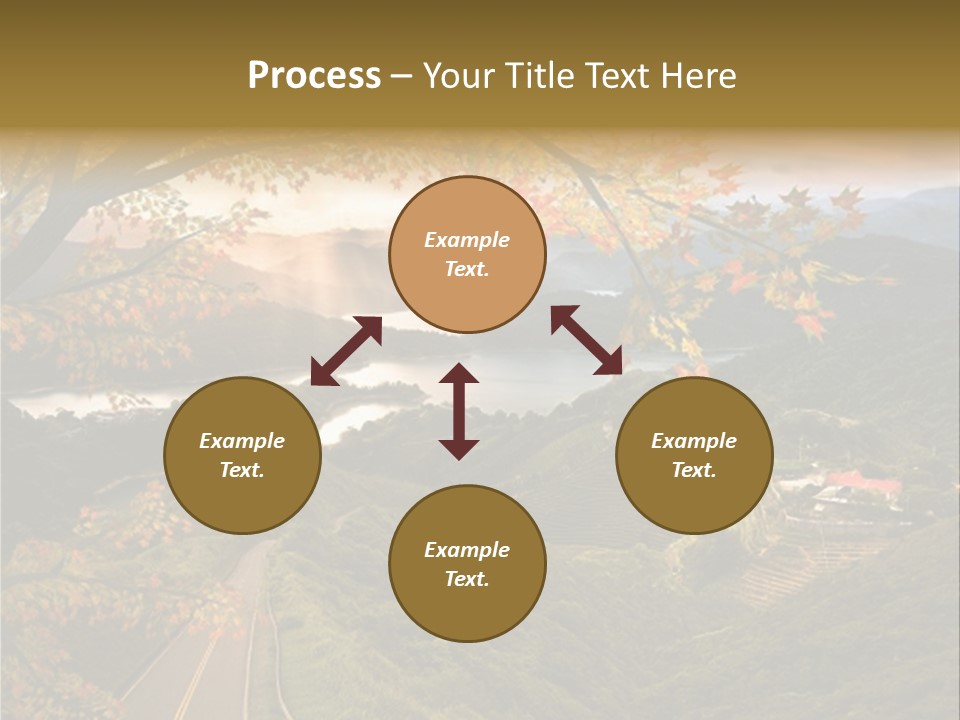 Process – Your Title Text Here

Example Text.

Example Text.

Example Text.

Example Text.